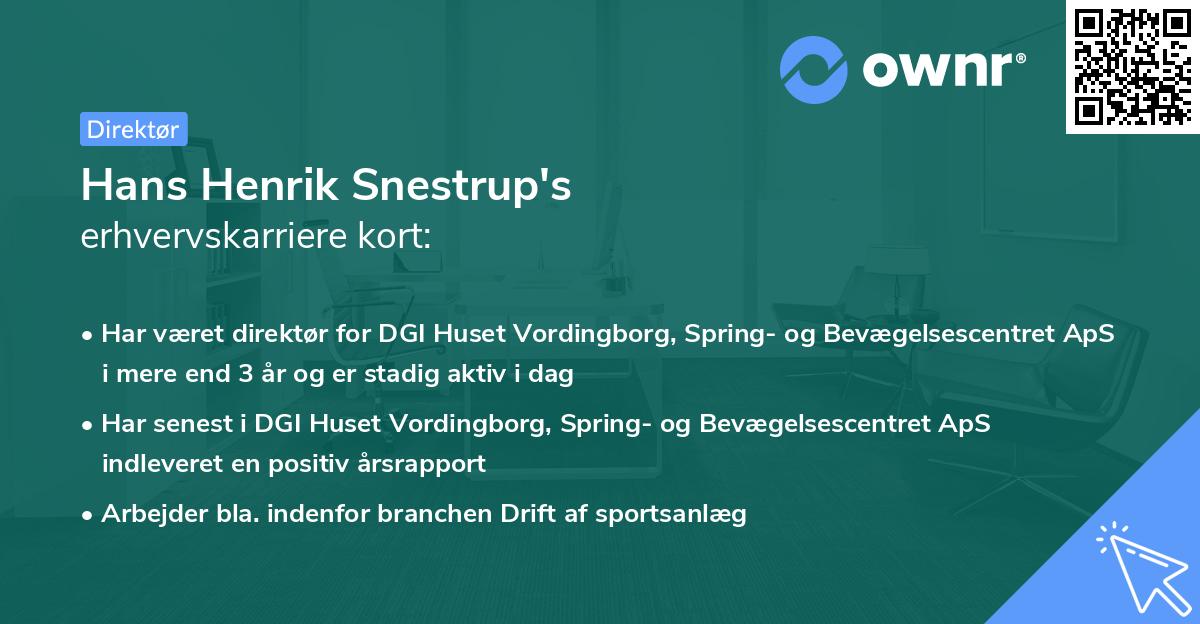 ownr®

Direktør

Hans Henrik Snestrup's
erhvervskarriere kort:

• Har været direktør for DGI Huset Vordingborg, Spring- og Bevægelsescentret ApS i mere end 3 år og er stadig aktiv i dag

• Har senest i DGI Huset Vordingborg, Spring- og Bevægelsescentret ApS indleveret en positiv årsrapport

• Arbejder bla. indenfor branchen Drift af sportsanlæg